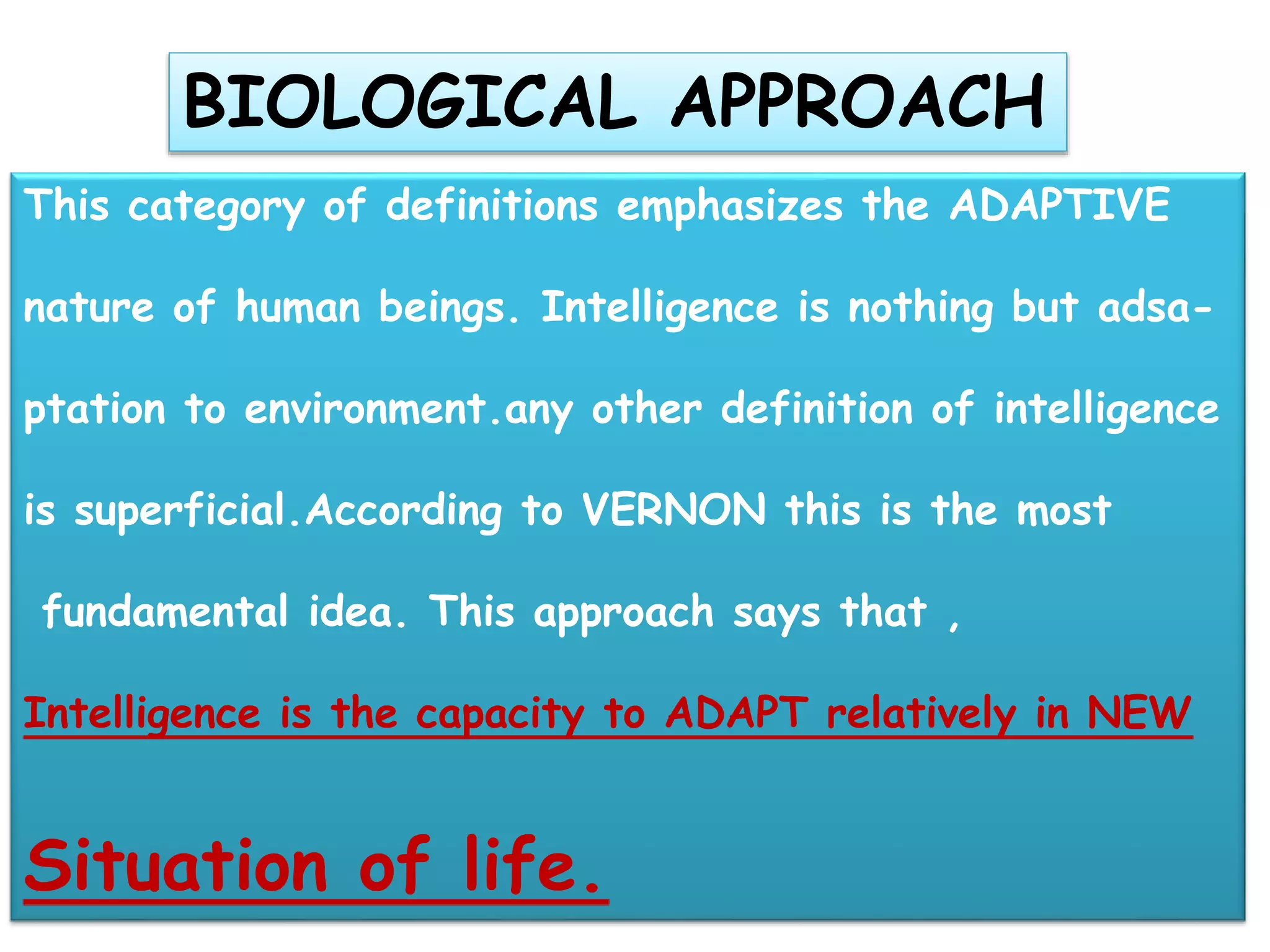 BIOLOGICAL APPROACH

This category of definitions emphasizes the ADAPTIVE nature of human beings. Intelligence is nothing but adsaptation to environment.any other definition of intelligence is superficial.According to VERNON this is the most fundamental idea. This approach says that ,

Intelligence is the capacity to ADAPT relatively in NEW

Situation of life.